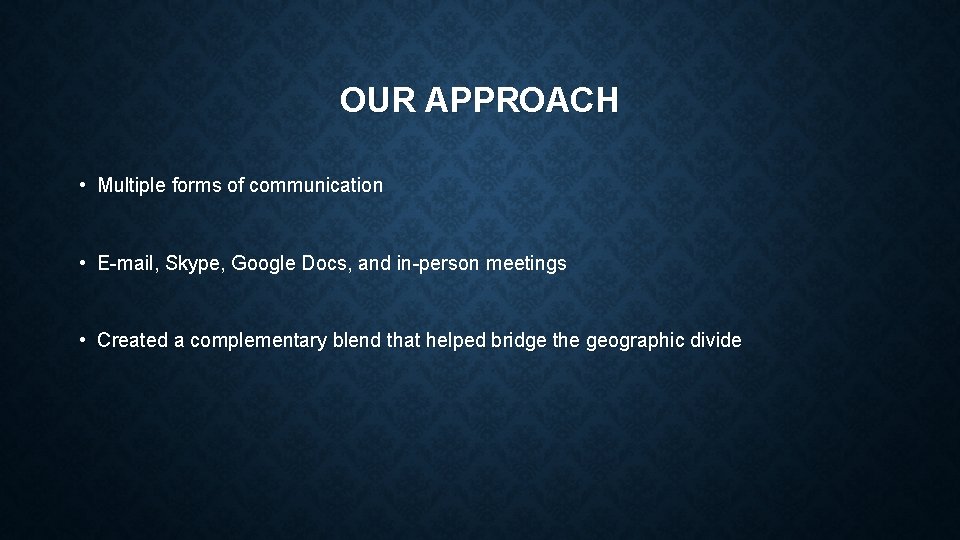 OUR APPROACH

• Multiple forms of communication

• E-mail, Skype, Google Docs, and in-person meetings

• Created a complementary blend that helped bridge the geographic divide